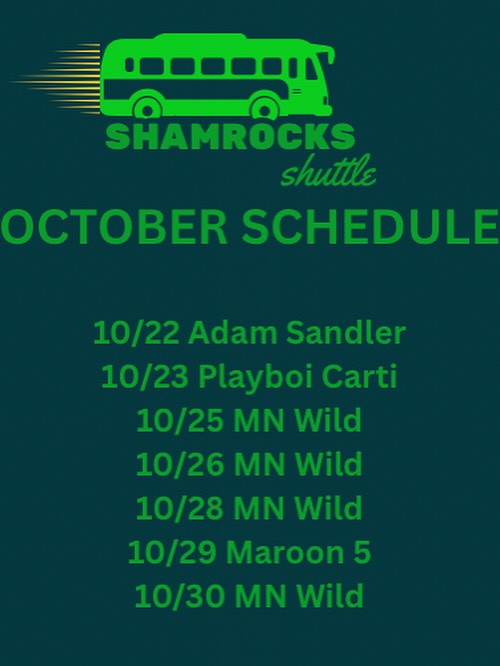 SHAMROCKS
shuttle

OCTOBER SCHEDULE

10/22 Adam Sandler
10/23 Playboi Carti
10/25 MN Wild
10/26 MN Wild
10/28 MN Wild
10/29 Maroon 5
10/30 MN Wild